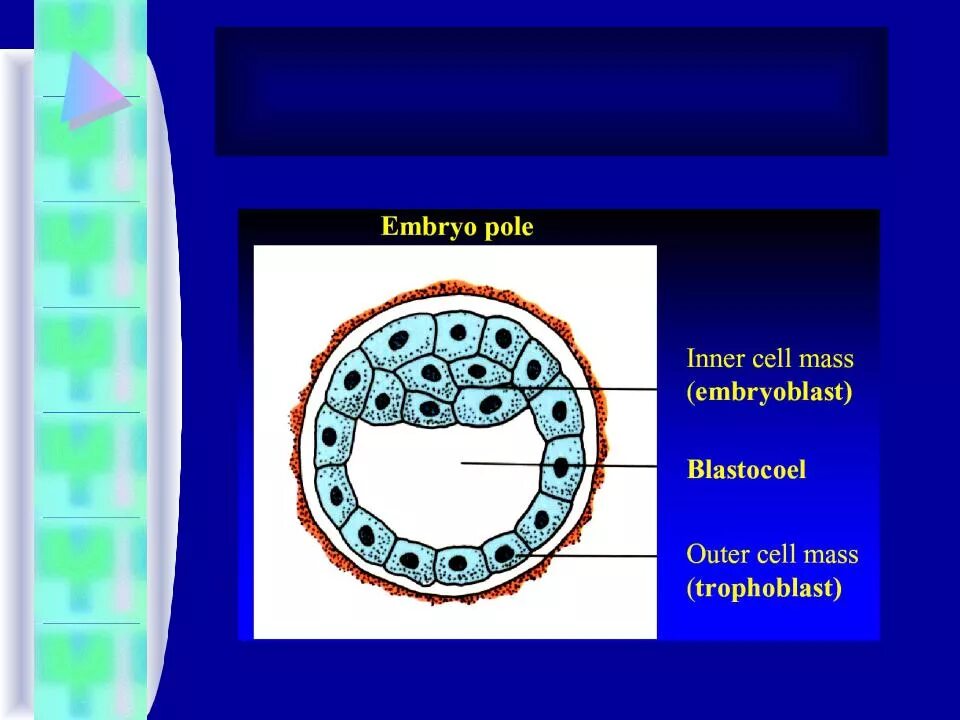 Embryo pole

Inner cell mass
(embryoblast)

Blastocoel

Outer cell mass
(trophoblast)